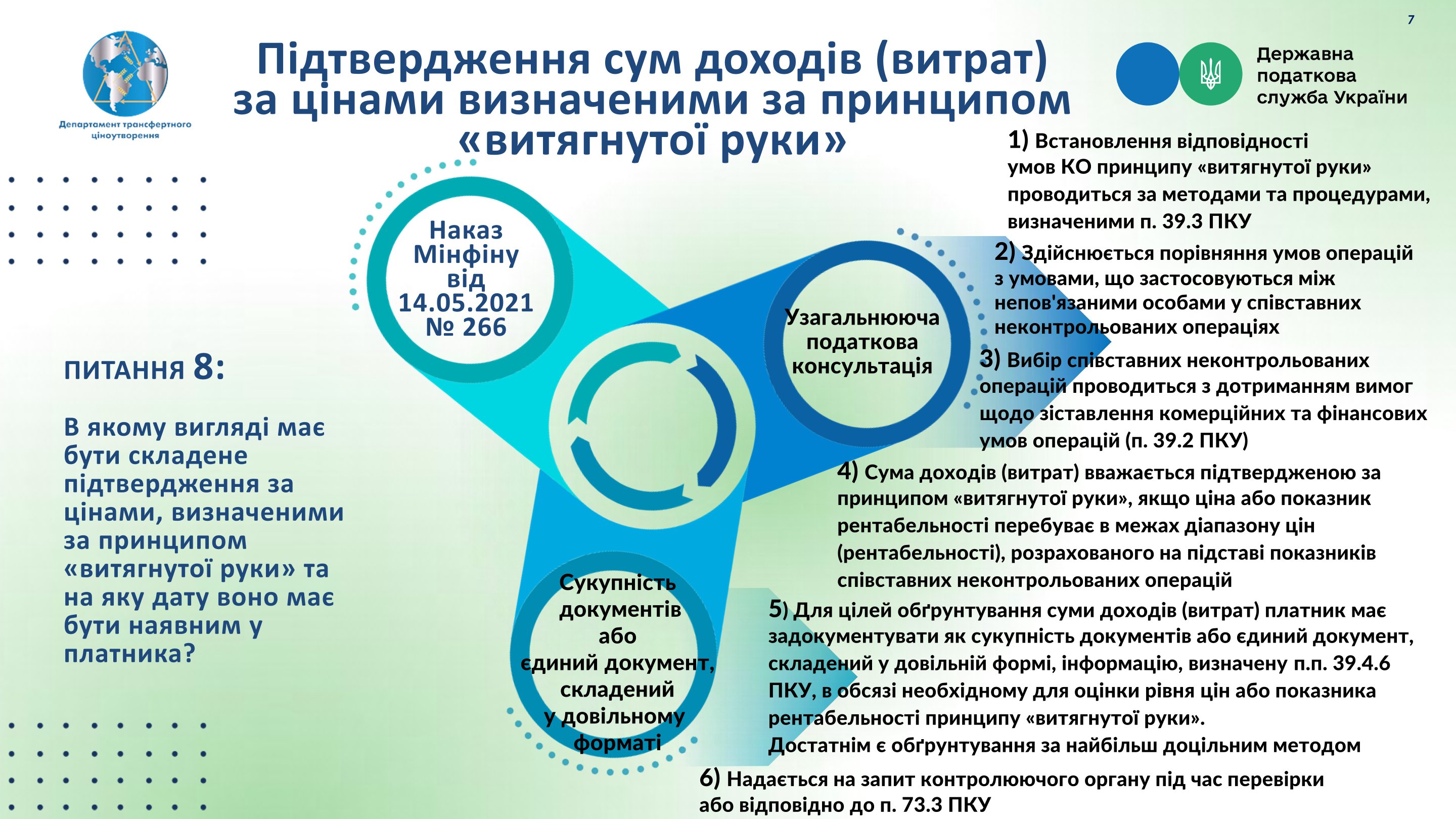 7

Департамент трансфертного ціноутворення

Підтвердження сум доходів (витрат) за цінами визначеними за принципом «витягнутої руки»

Державна податкова служба України

ПИТАННЯ 8:

В якому вигляді має бути складене підтвердження за цінами, визначеними за принципом «витягнутої руки» та на яку дату воно має бути наявним у платника?

Наказ Мінфіну від 14.05.2021 № 266

Узагальнююча податкова консультація

Сукупність документів або єдиний документ, складений у довільному форматі

1) Встановлення відповідності умов КО принципу «витягнутої руки» проводиться за методами та процедурами, визначеними п. 39.3 ПКУ

2) Здійснюється порівняння умов операцій з умовами, що застосовуються між непов'язаними особами у співставних неконтрольованих операціях

3) Вибір співставних неконтрольованих операцій проводиться з дотриманням вимог щодо зіставлення комерційних та фінансових умов операцій (п. 39.2 ПКУ)

4) Сума доходів (витрат) вважається підтвердженою за принципом «витягнутої руки», якщо ціна або показник рентабельності перебуває в межах діапазону цін (рентабельності), розрахованого на підставі показників співставних неконтрольованих операцій

5) Для цілей обґрунтування суми доходів (витрат) платник має задокументувати як сукупність документів або єдиний документ, складений у довільній формі, інформацію, визначену п.п. 39.4.6 ПКУ, в обсязі необхідному для оцінки рівня цін або показника рентабельності принципу «витягнутої руки».
Достатнім є обґрунтування за найбільш доцільним методом

6) Надається на запит контролюючого органу під час перевірки або відповідно до п. 73.3 ПКУ